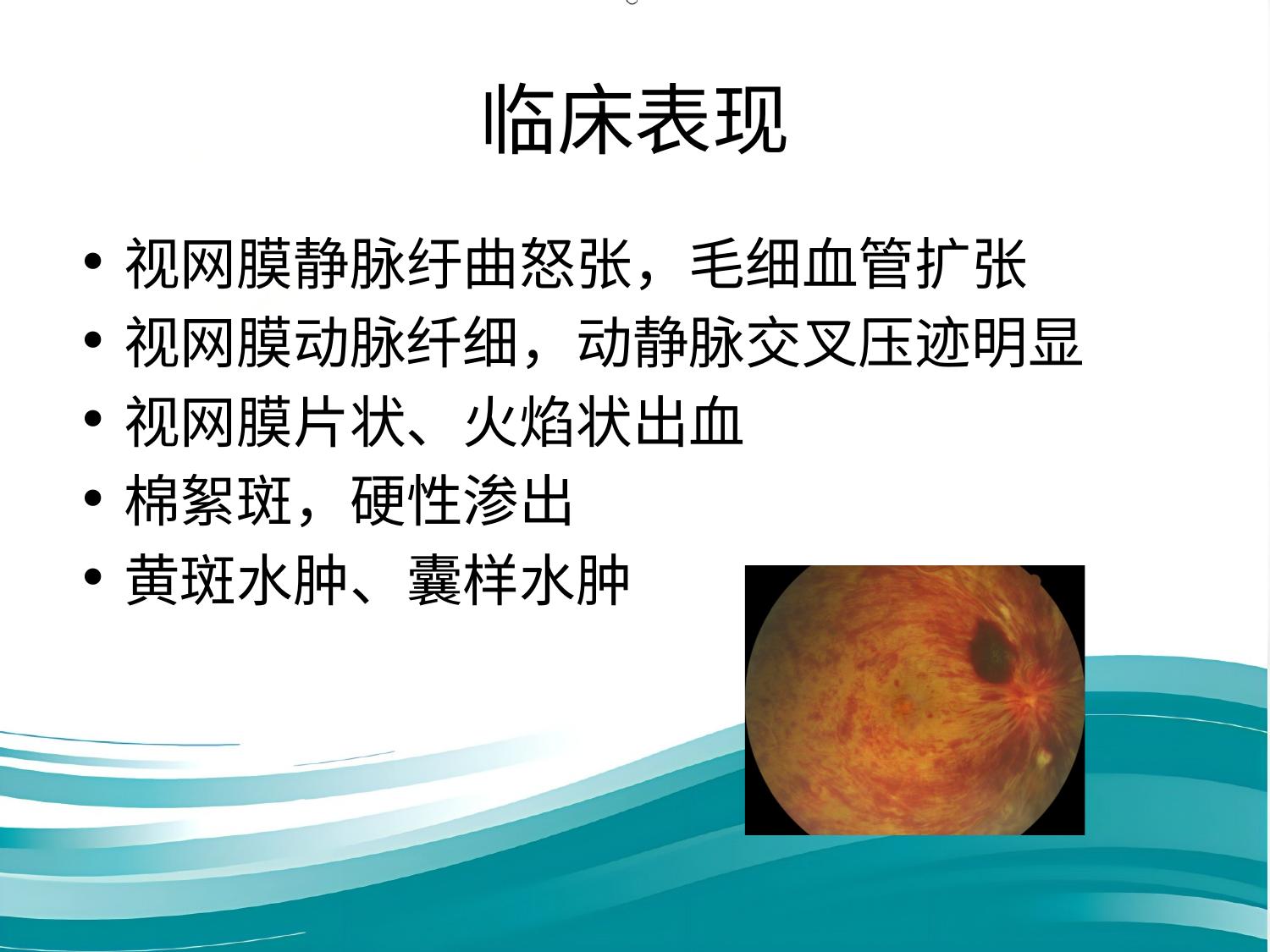 临床表现

• 视网膜静脉纡曲怒张，毛细血管扩张
• 视网膜动脉纤细，动静脉交叉压迹明显
• 视网膜片状、火焰状出血
• 棉絮斑，硬性渗出
• 黄斑水肿、囊样水肿